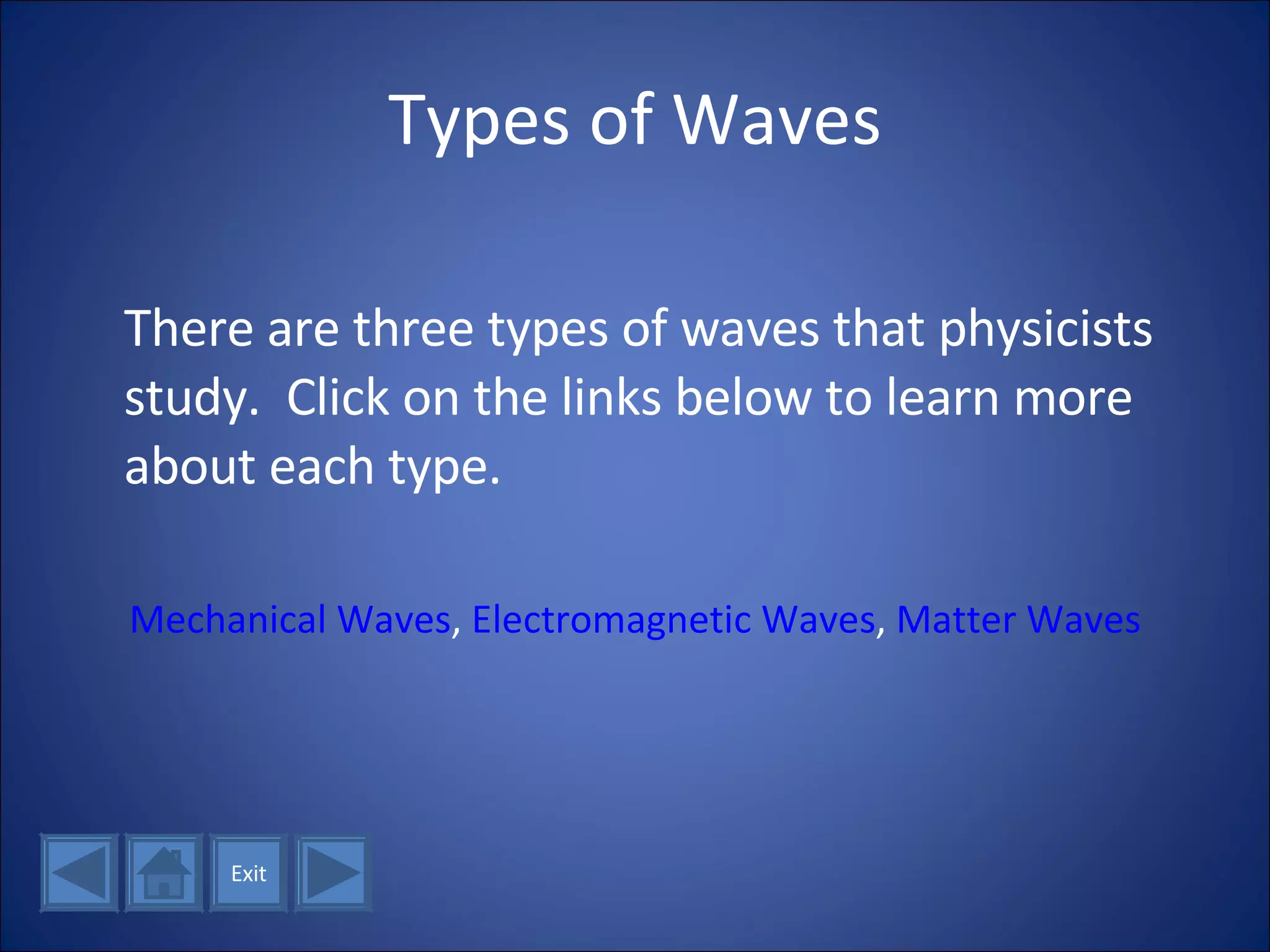 Types of Waves

There are three types of waves that physicists study.  Click on the links below to learn more about each type.

Mechanical Waves, Electromagnetic Waves, Matter Waves

Exit